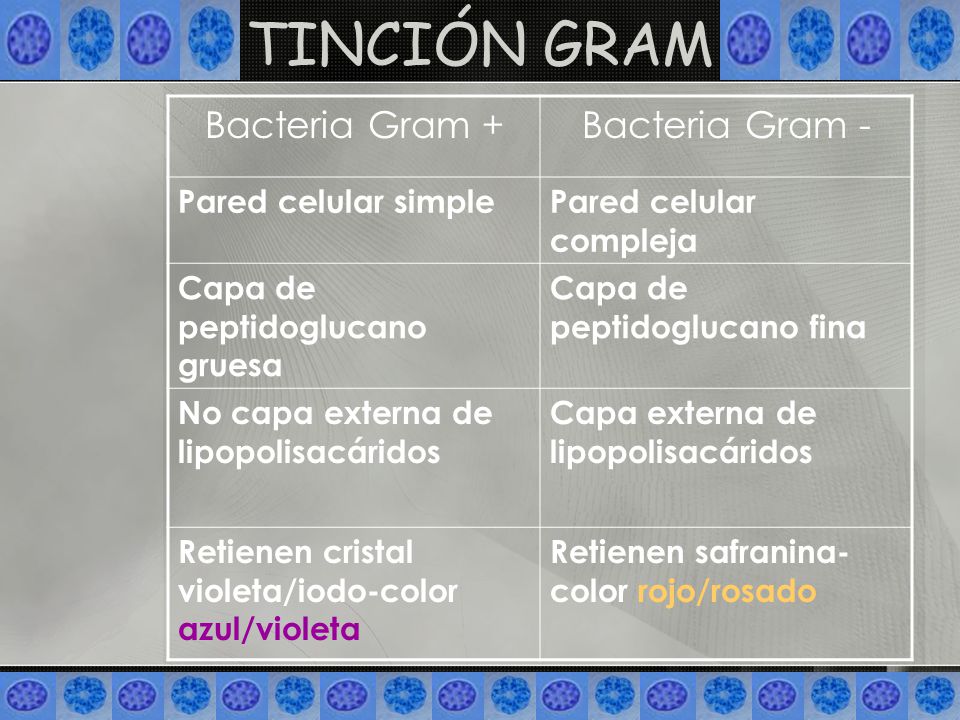 TINCIÓN GRAM

| Bacteria Gram + | Bacteria Gram - |
|---|---|
| Pared celular simple | Pared celular compleja |
| Capa de peptidoglucano gruesa | Capa de peptidoglucano fina |
| No capa externa de lipopolisacáridos | Capa externa de lipopolisacáridos |
| Retienen cristal violeta/iodo-color azul/violeta | Retienen safranina-color rojo/rosado |